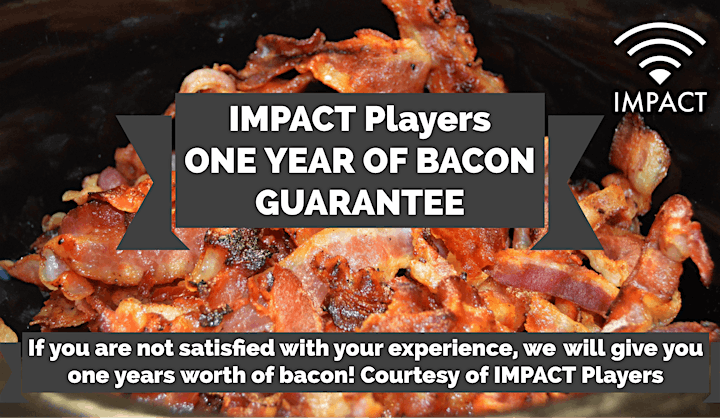 IMPACT

IMPACT Players
ONE YEAR OF BACON
GUARANTEE

If you are not satisfied with your experience, we will give you one years worth of bacon! Courtesy of IMPACT Players